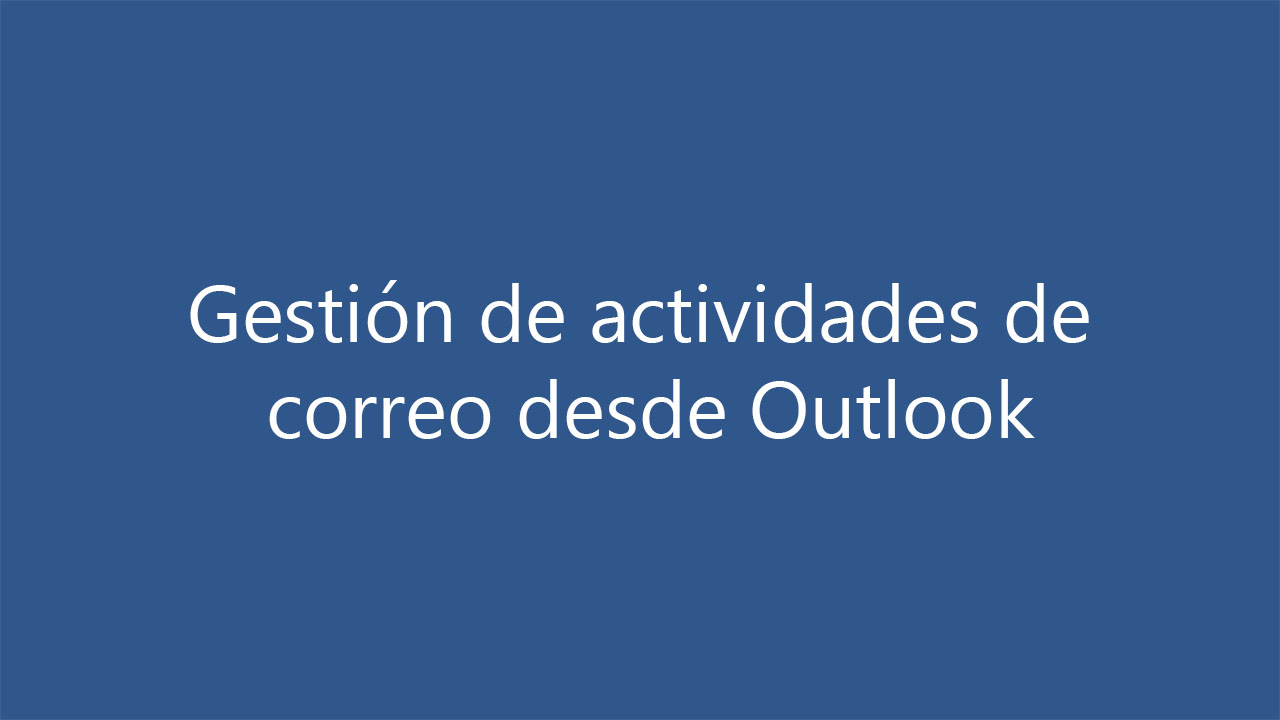 Gestión de actividades de correo desde Outlook